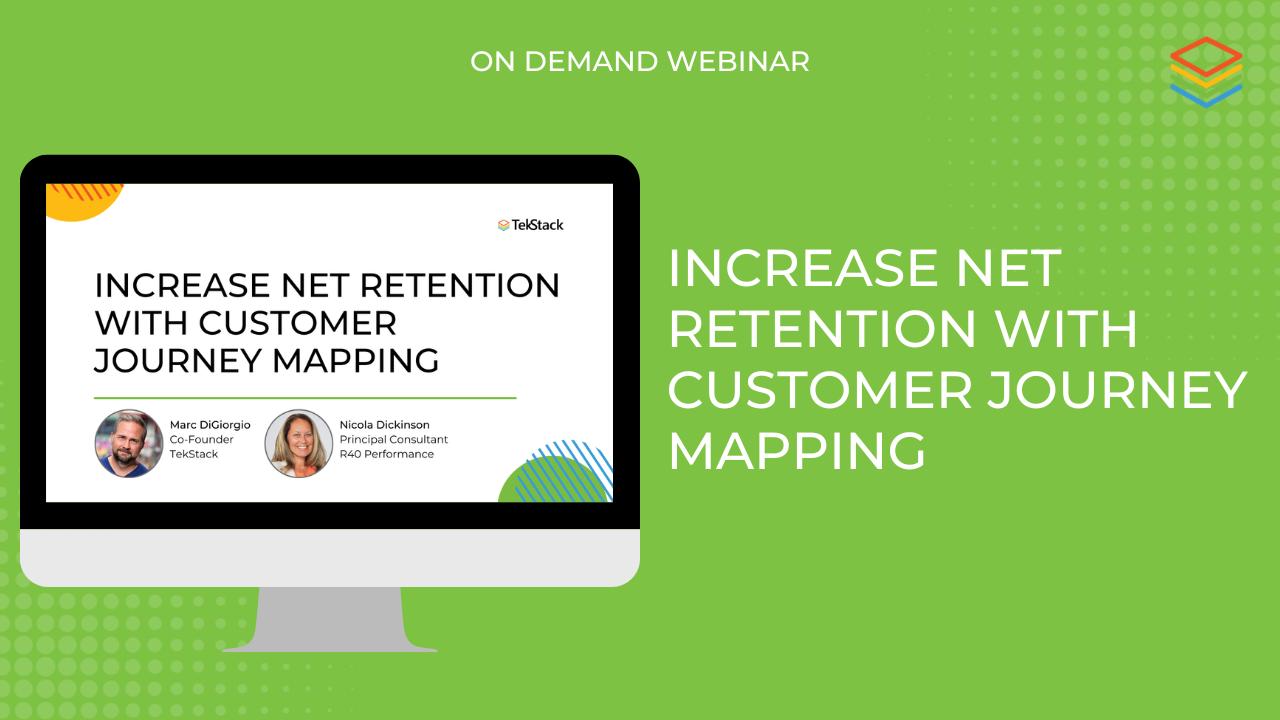 ON DEMAND WEBINAR

TekStack

INCREASE NET RETENTION WITH CUSTOMER JOURNEY MAPPING

Marc DiGiorgio
Co-Founder
TekStack

Nicola Dickinson
Principal Consultant
R40 Performance

INCREASE NET RETENTION WITH CUSTOMER JOURNEY MAPPING